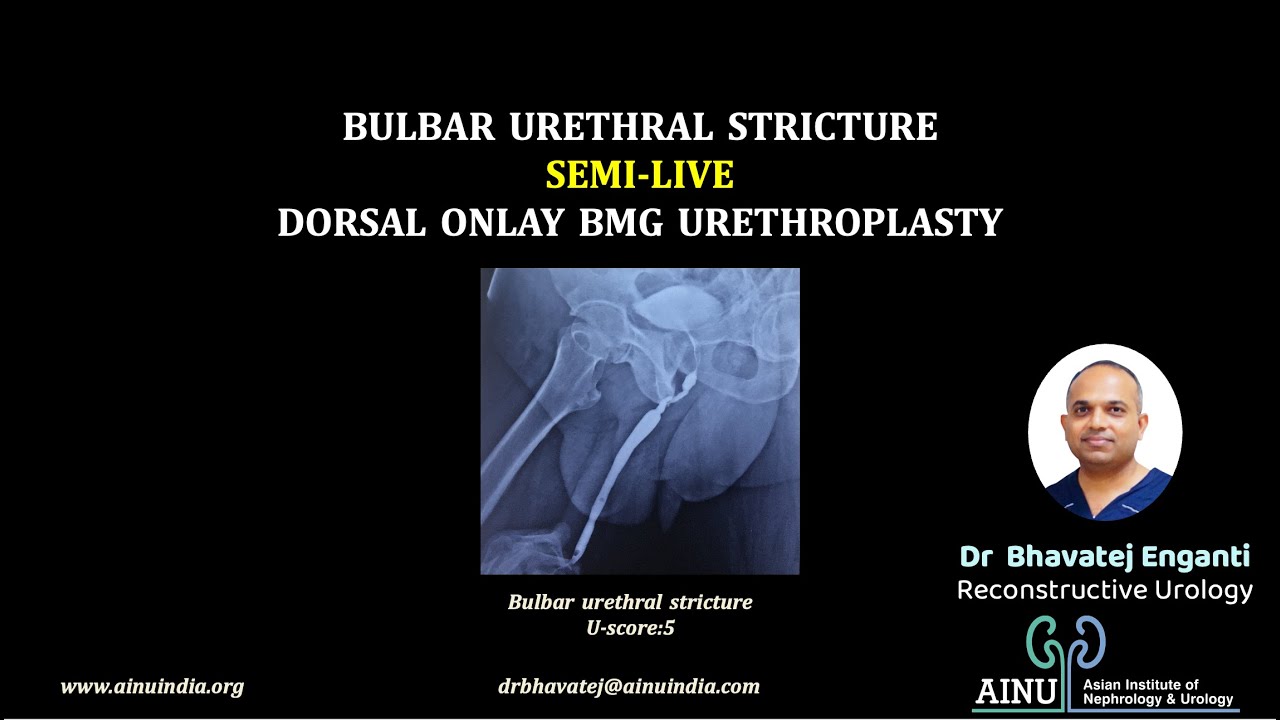 BULBAR URETHRAL STRICTURE
SEMI-LIVE
DORSAL ONLAY BMG URETHROPLASTY

Bulbar urethral stricture
U-score:5

Dr Bhavatej Enganti
Reconstructive Urology

AINU Asian Institute of Nephrology & Urology

www.ainuindia.org

drbhavatej@ainuindia.com